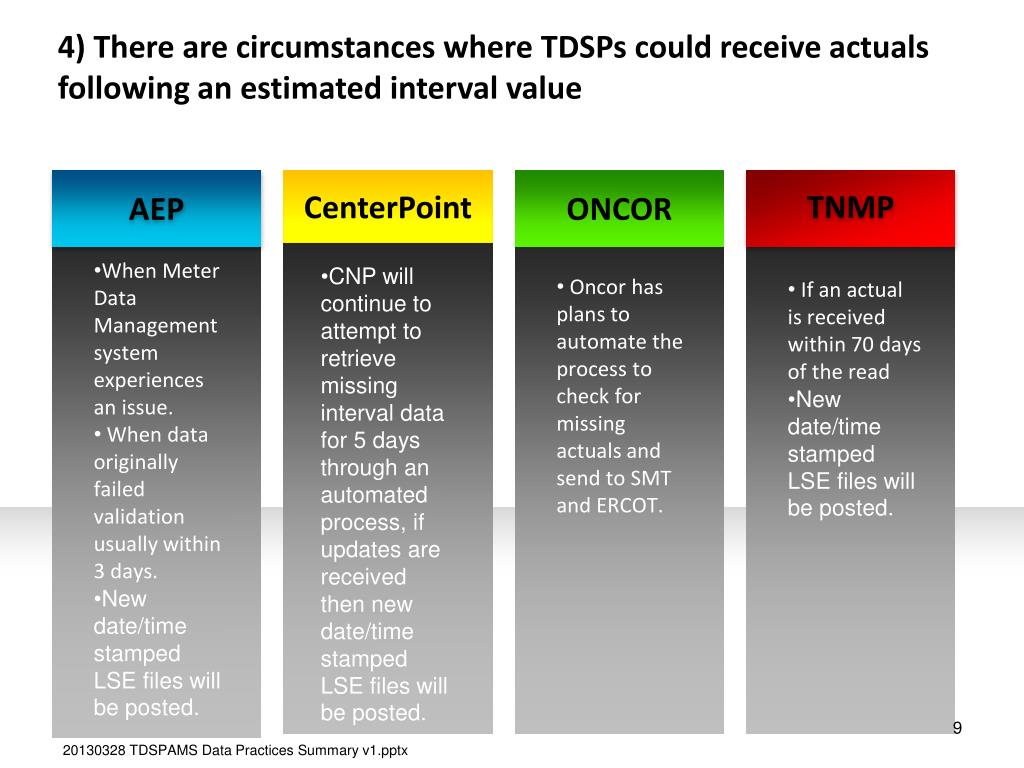 4) There are circumstances where TDSPs could receive actuals following an estimated interval value

AEP

•When Meter Data Management system experiences an issue.
• When data originally failed validation usually within 3 days.
•New date/time stamped LSE files will be posted.

CenterPoint

•CNP will continue to attempt to retrieve missing interval data for 5 days through an automated process, if updates are received then new date/time stamped LSE files will be posted.

ONCOR

• Oncor has plans to automate the process to check for missing actuals and send to SMT and ERCOT.

TNMP

• If an actual is received within 70 days of the read
•New date/time stamped LSE files will be posted.

9

20130328 TDSPAMS Data Practices Summary v1.pptx